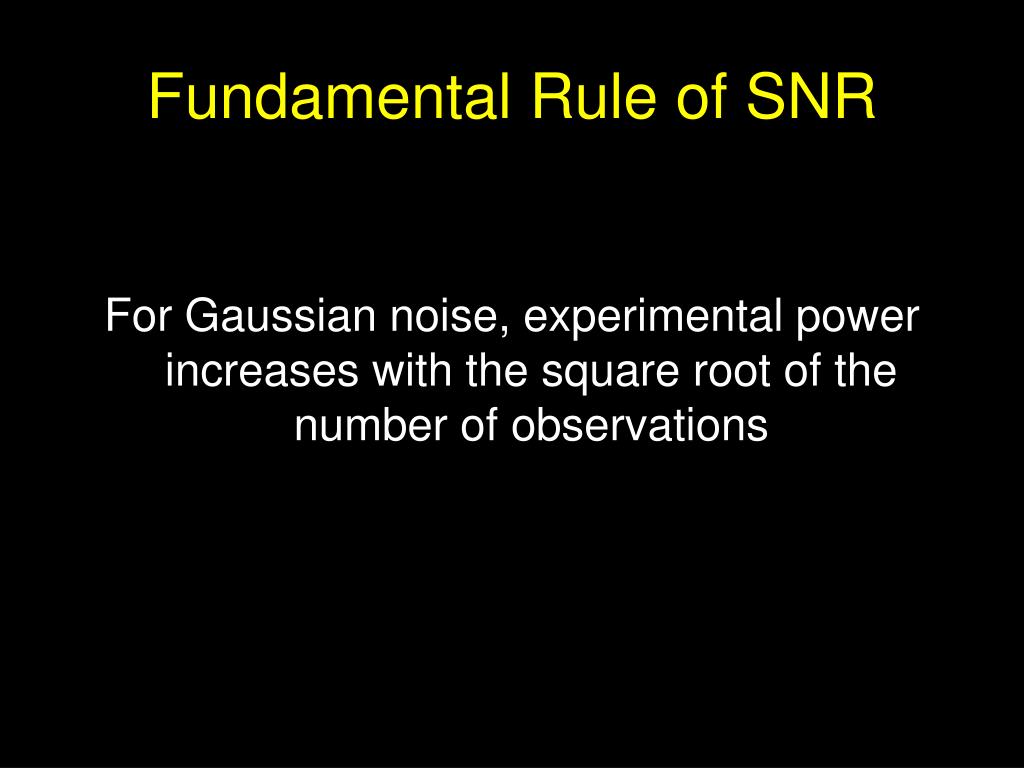 Fundamental Rule of SNR

For Gaussian noise, experimental power increases with the square root of the number of observations